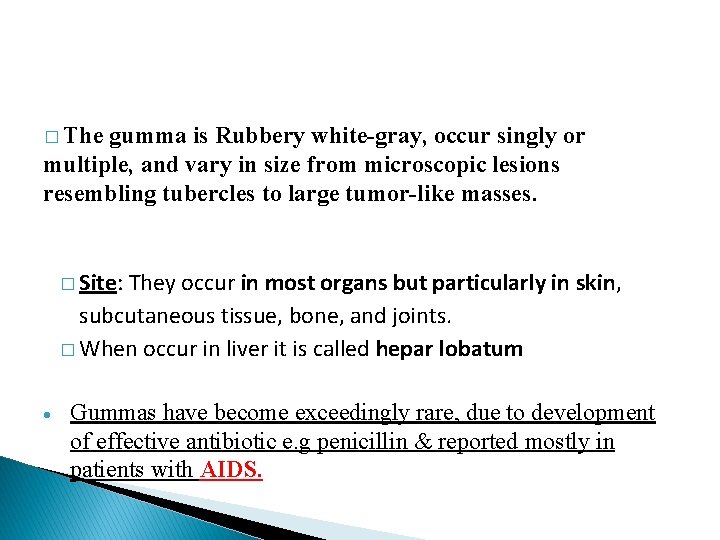 □ The gumma is Rubbery white-gray, occur singly or multiple, and vary in size from microscopic lesions resembling tubercles to large tumor-like masses.

□ Site: They occur in most organs but particularly in skin, subcutaneous tissue, bone, and joints.

□ When occur in liver it is called hepar lobatum

• Gummas have become exceedingly rare, due to development of effective antibiotic e.g penicillin & reported mostly in patients with AIDS.